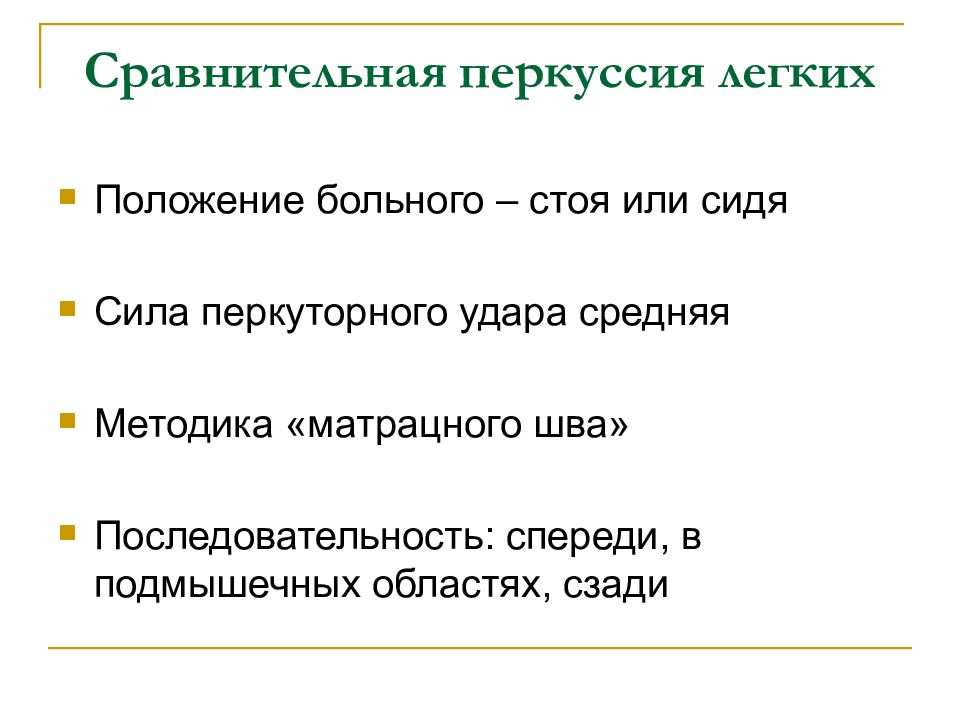 Сравнительная перкуссия легких

Положение больного – стоя или сидя

Сила перкуторного удара средняя

Методика «матрацного шва»

Последовательность: спереди, в подмышечных областях, сзади